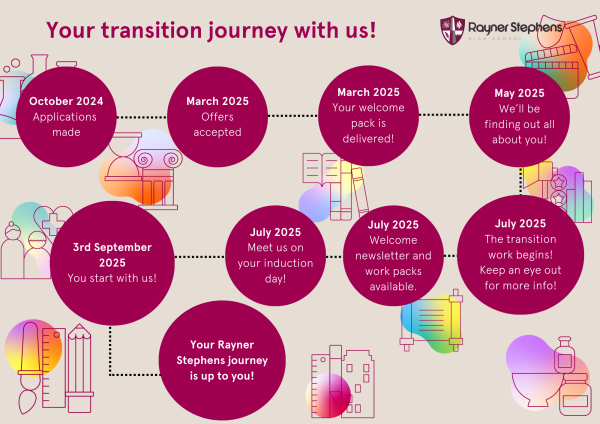 Your transition journey with us!

Rayner Stephens
HIGH SCHOOL

October 2024
Applications made

March 2025
Offers accepted

March 2025
Your welcome pack is delivered!

May 2025
We'll be finding out all about you!

July 2025
The transition work begins! Keep an eye out for more info!

July 2025
Welcome newsletter and work packs available.

July 2025
Meet us on your induction day!

3rd September 2025
You start with us!

Your Rayner Stephens journey is up to you!